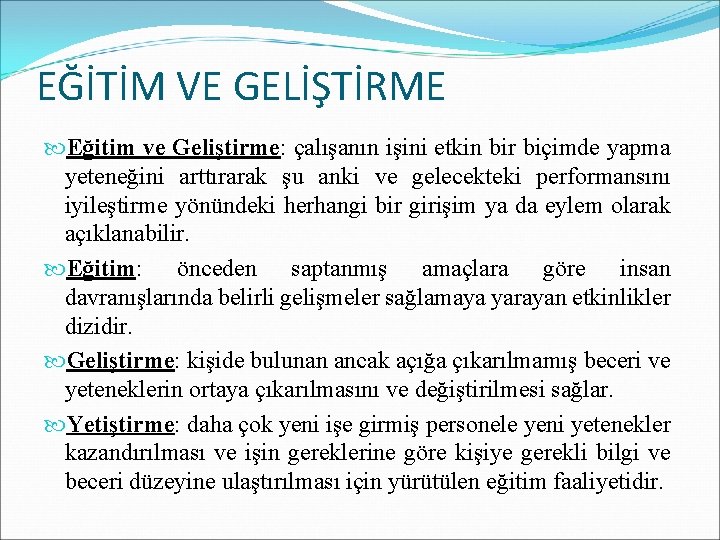 EĞİTİM VE GELİŞTİRME

Eğitim ve Geliştirme: çalışanın işini etkin bir biçimde yapma yeteneğini arttırarak şu anki ve gelecekteki performansını iyileştirme yönündeki herhangi bir girişim ya da eylem olarak açıklanabilir.

Eğitim: önceden saptanmış amaçlara göre insan davranışlarında belirli gelişmeler sağlamaya yarayan etkinlikler dizidir.

Geliştirme: kişide bulunan ancak açığa çıkarılmamış beceri ve yeteneklerin ortaya çıkarılmasını ve değiştirilmesi sağlar.

Yetiştirme: daha çok yeni işe girmiş personele yeni yetenekler kazandırılması ve işin gereklerine göre kişiye gerekli bilgi ve beceri düzeyine ulaştırılması için yürütülen eğitim faaliyetidir.